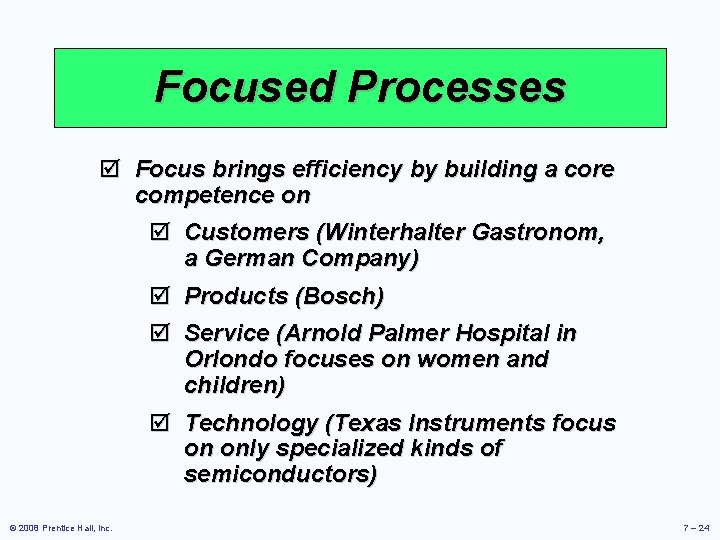 Focused Processes

☑ Focus brings efficiency by building a core competence on

☑ Customers (Winterhalter Gastronom, a German Company)

☑ Products (Bosch)

☑ Service (Arnold Palmer Hospital in Orlondo focuses on women and children)

☑ Technology (Texas Instruments focus on only specialized kinds of semiconductors)

© 2008 Prentice Hall, Inc.

7 – 24